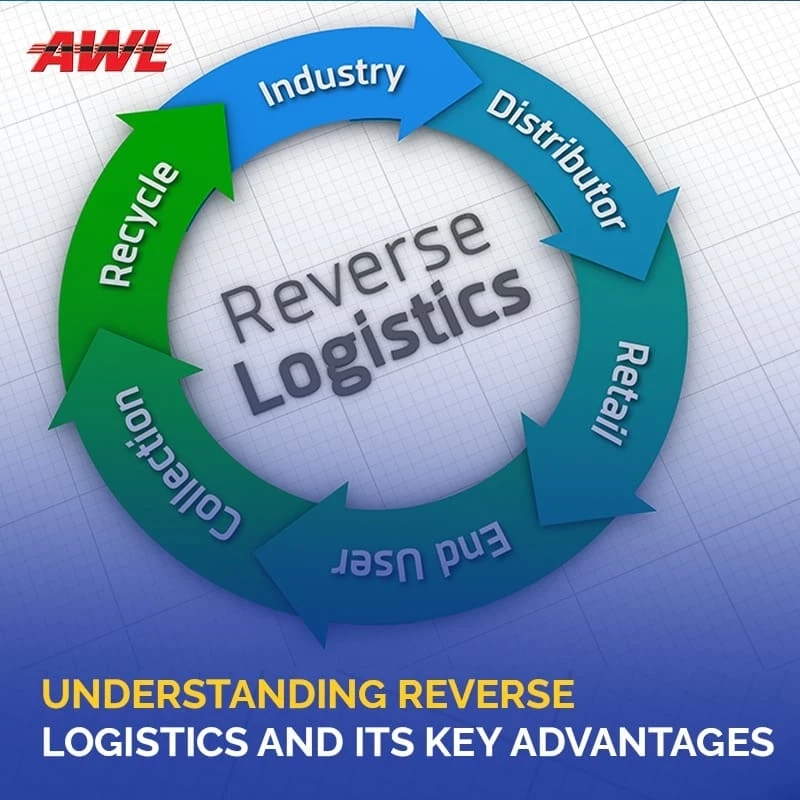 AWL

Industry
Distributor
Retail
End User
Collection
Recycle

Reverse
Logistics

UNDERSTANDING REVERSE
LOGISTICS AND ITS KEY ADVANTAGES